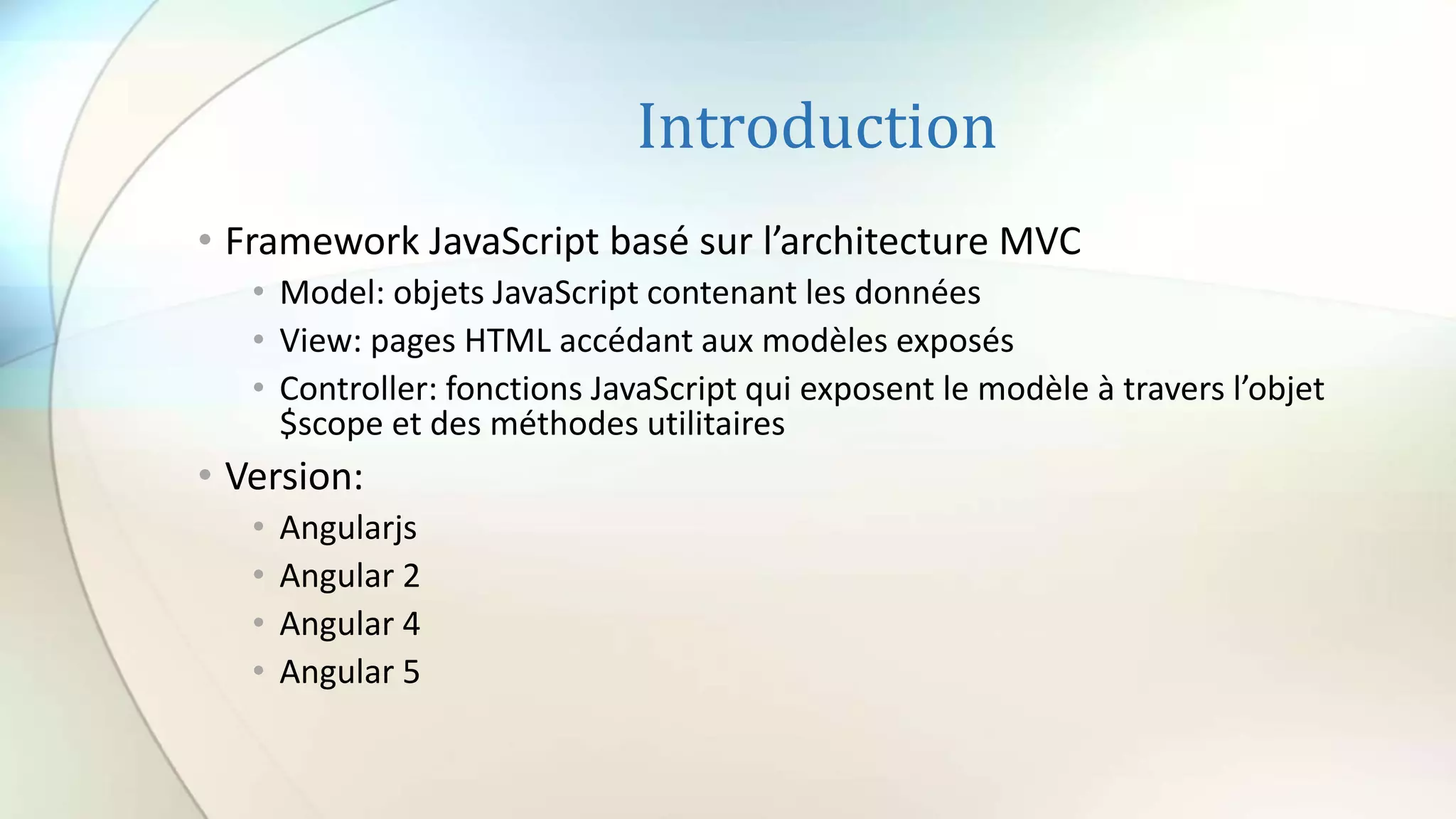 Introduction

• Framework JavaScript basé sur l’architecture MVC
  • Model: objets JavaScript contenant les données
  • View: pages HTML accédant aux modèles exposés
  • Controller: fonctions JavaScript qui exposent le modèle à travers l’objet \$scope et des méthodes utilitaires
• Version:
  • Angularjs
  • Angular 2
  • Angular 4
  • Angular 5